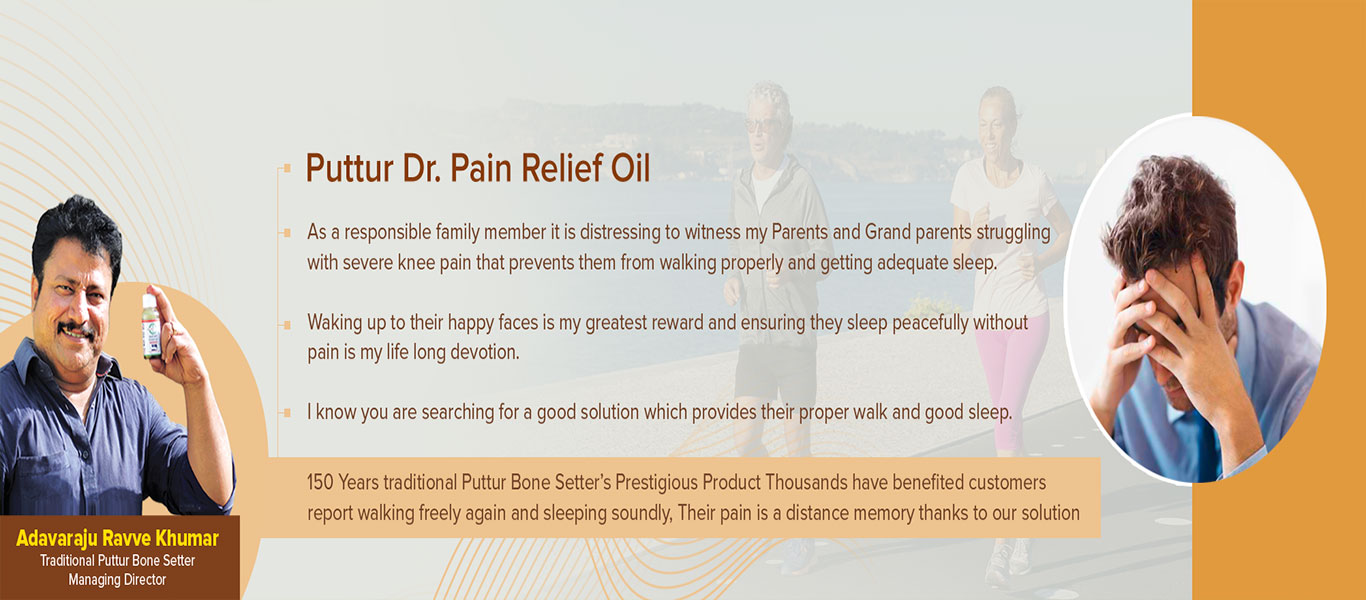 Puttur Dr. Pain Relief Oil

As a responsible family member it is distressing to witness my Parents and Grand parents struggling with severe knee pain that prevents them from walking properly and getting adequate sleep.

Waking up to their happy faces is my greatest reward and ensuring they sleep peacefully without pain is my life long devotion.

I know you are searching for a good solution which provides their proper walk and good sleep.

150 Years traditional Puttur Bone Setter's Prestigious Product Thousands have benefited customers report walking freely again and sleeping soundly, Their pain is a distance memory thanks to our solution

Adavaraju Ravve Khumar
Traditional Puttur Bone Setter
Managing Director